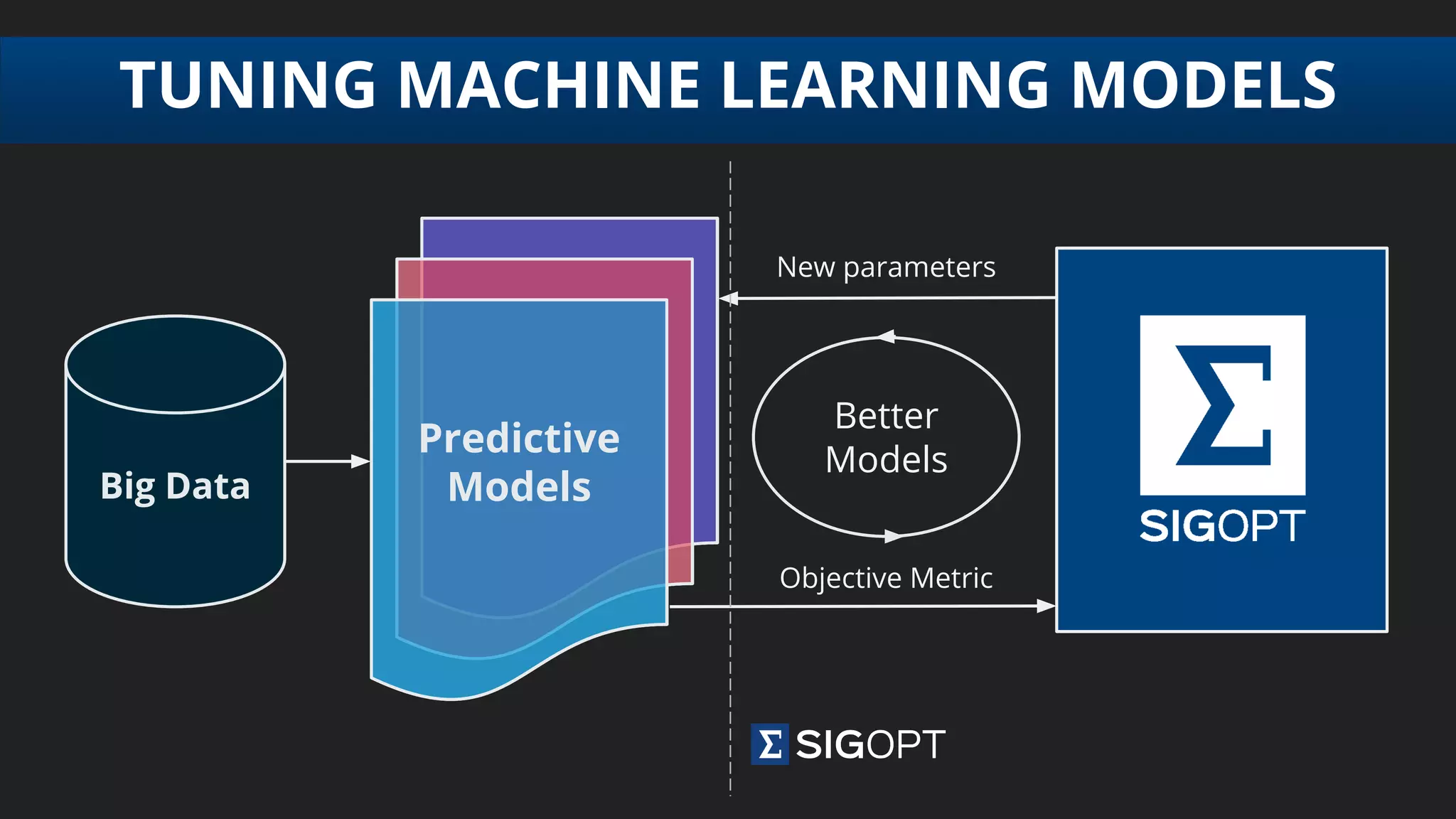 TUNING MACHINE LEARNING MODELS

Big Data

Predictive Models

New parameters

Better Models

Objective Metric

Σ

SIGOPT

Σ SIGOPT